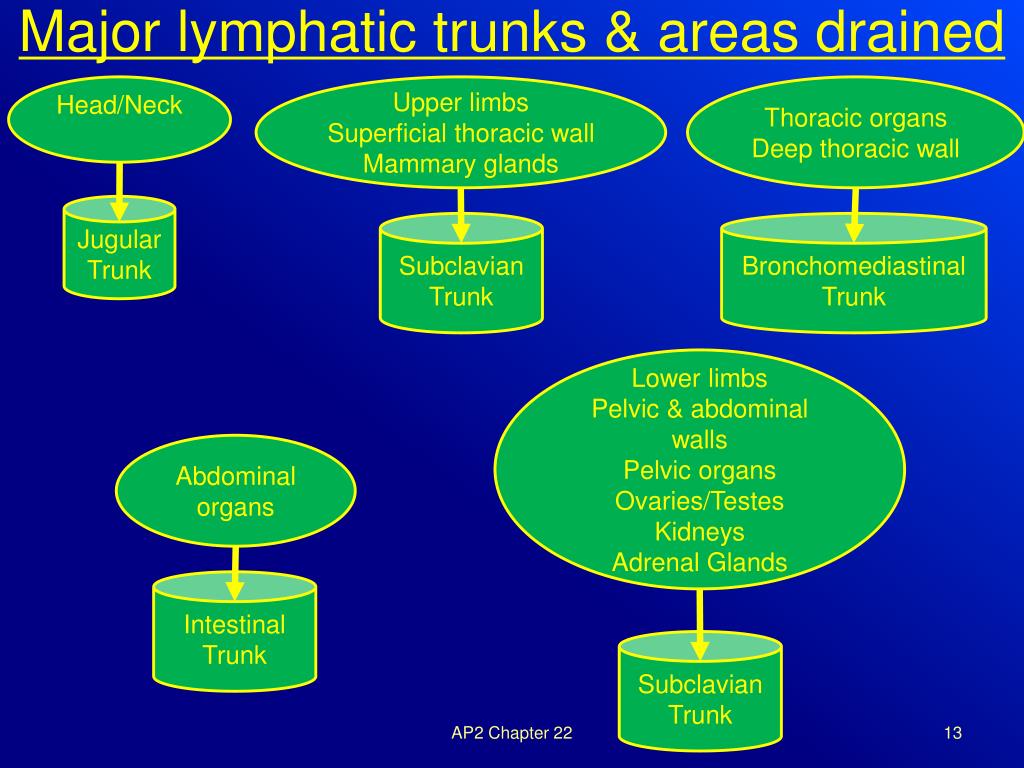 Major lymphatic trunks & areas drained

Head/Neck

Jugular Trunk

Upper limbs
Superficial thoracic wall
Mammary glands

Subclavian Trunk

Thoracic organs
Deep thoracic wall

Bronchomediastinal Trunk

Abdominal organs

Intestinal Trunk

Lower limbs
Pelvic & abdominal walls
Pelvic organs
Ovaries/Testes
Kidneys
Adrenal Glands

Subclavian Trunk

AP2 Chapter 22

13